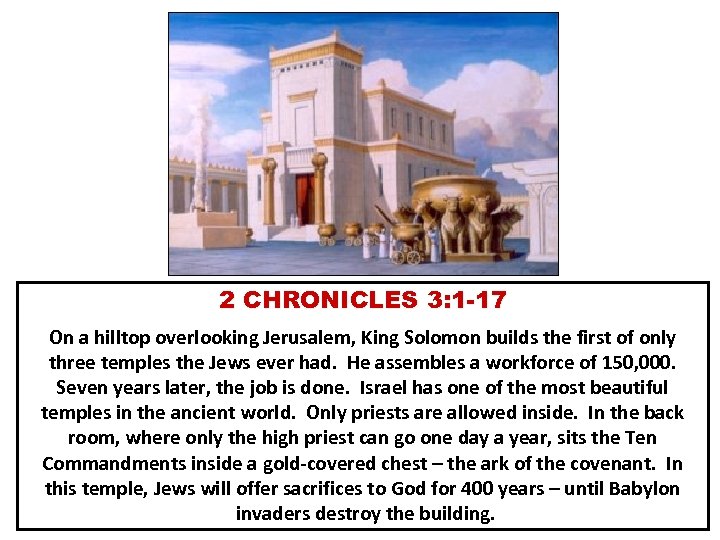 2 CHRONICLES 3:1-17

On a hilltop overlooking Jerusalem, King Solomon builds the first of only three temples the Jews ever had. He assembles a workforce of 150,000. Seven years later, the job is done. Israel has one of the most beautiful temples in the ancient world. Only priests are allowed inside. In the back room, where only the high priest can go one day a year, sits the Ten Commandments inside a gold-covered chest – the ark of the covenant. In this temple, Jews will offer sacrifices to God for 400 years – until Babylon invaders destroy the building.